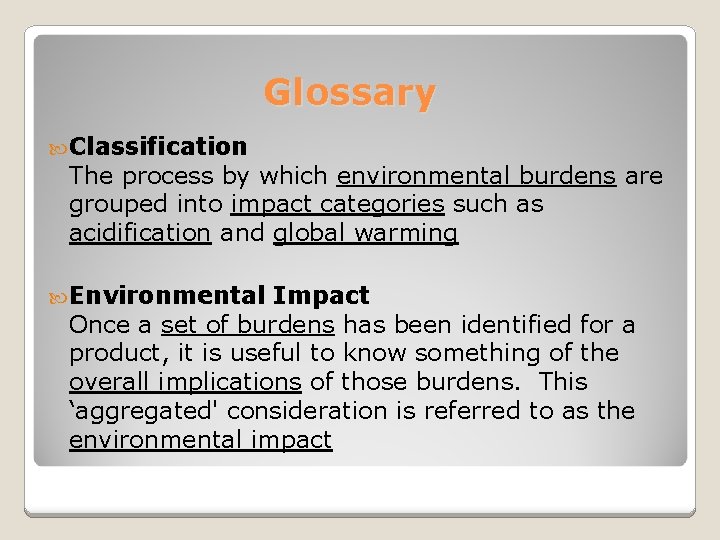 Glossary

Classification
The process by which environmental burdens are grouped into impact categories such as acidification and global warming

Environmental Impact
Once a set of burdens has been identified for a product, it is useful to know something of the overall implications of those burdens. This ‘aggregated' consideration is referred to as the environmental impact